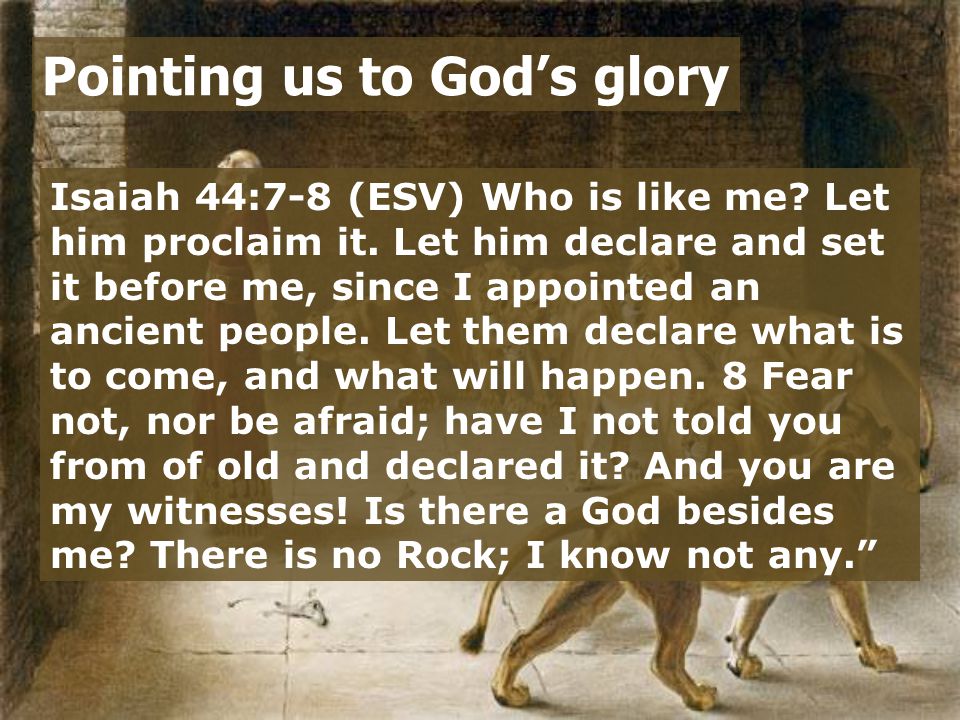 Pointing us to God’s glory

Isaiah 44:7-8 (ESV) Who is like me? Let him proclaim it. Let him declare and set it before me, since I appointed an ancient people. Let them declare what is to come, and what will happen. 8 Fear not, nor be afraid; have I not told you from of old and declared it? And you are my witnesses! Is there a God besides me? There is no Rock; I know not any.”